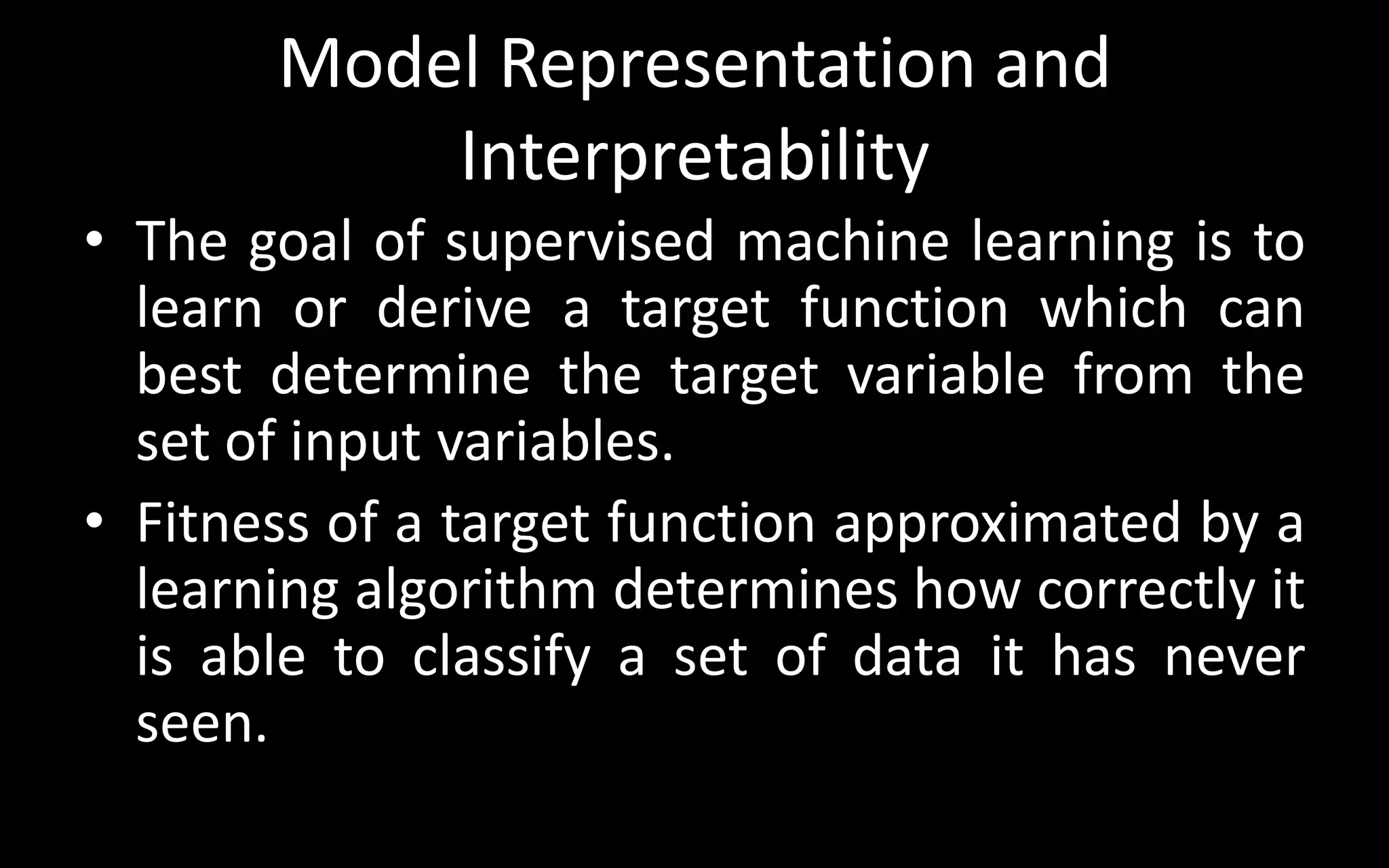 Model Representation and Interpretability

• The goal of supervised machine learning is to learn or derive a target function which can best determine the target variable from the set of input variables.

• Fitness of a target function approximated by a learning algorithm determines how correctly it is able to classify a set of data it has never seen.